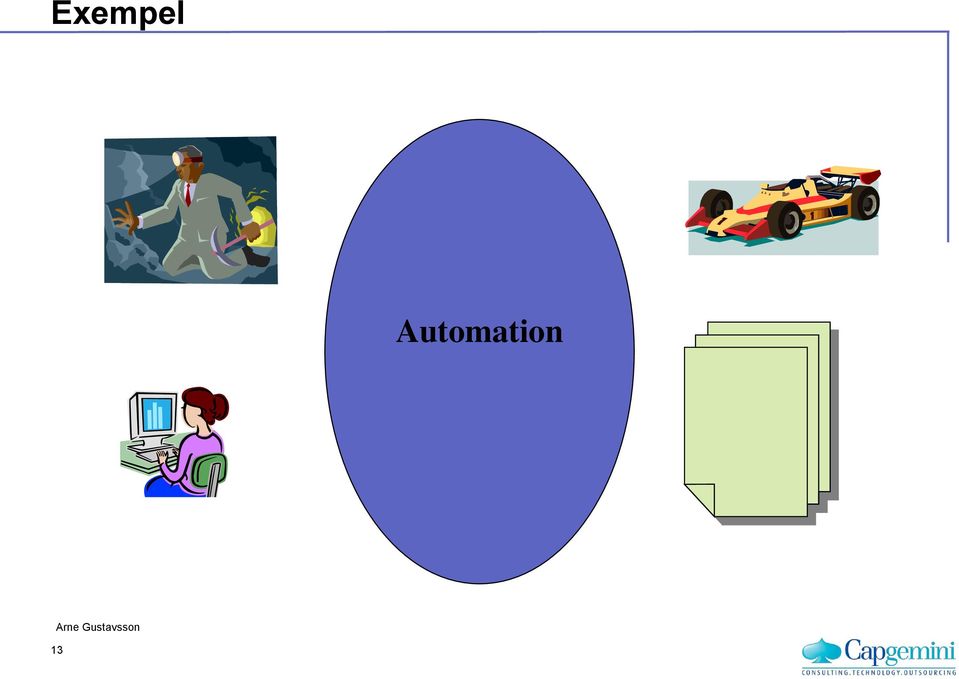 Exempel

Automation

Arne Gustavsson

13

Capgemini
CONSULTING.TECHNOLOGY.OUTSOURCING